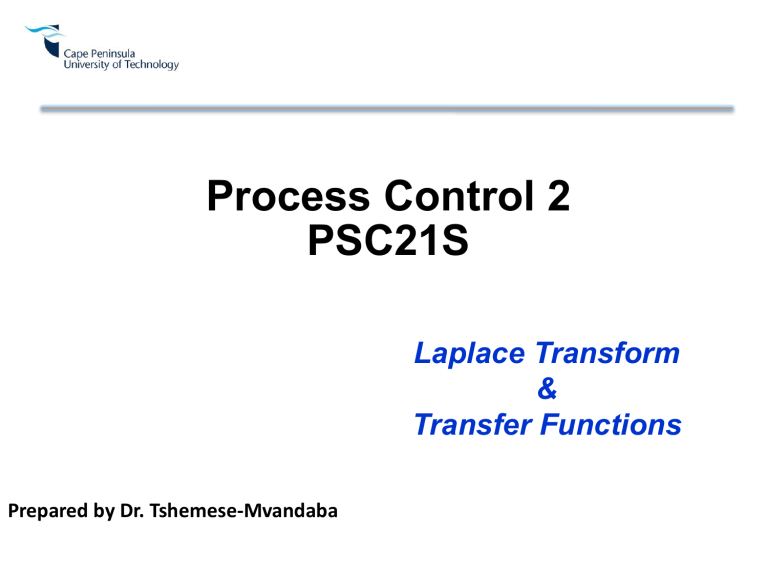 Cape Peninsula
University of Technology

Process Control 2
PSC21S

Laplace Transform
&
Transfer Functions

Prepared by Dr. Tshemese-Mvandaba